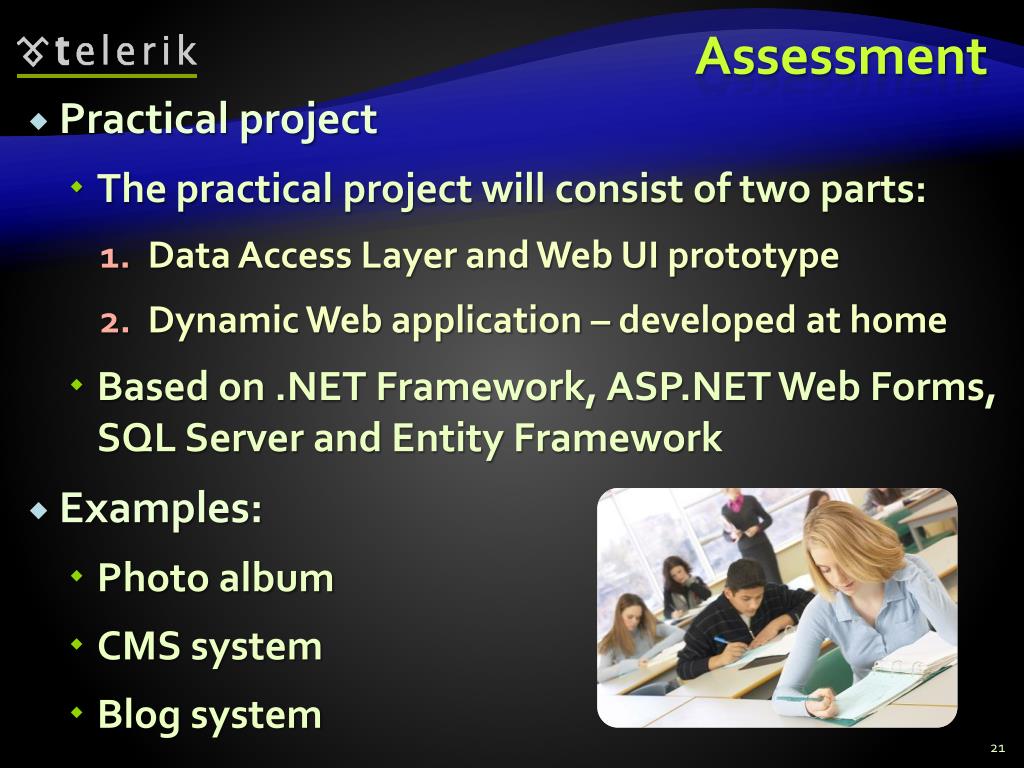 telerik

Assessment

Practical project

The practical project will consist of two parts:

1. Data Access Layer and Web UI prototype

2. Dynamic Web application – developed at home

Based on .NET Framework, ASP.NET Web Forms, SQL Server and Entity Framework

Examples:

Photo album

CMS system

Blog system

21